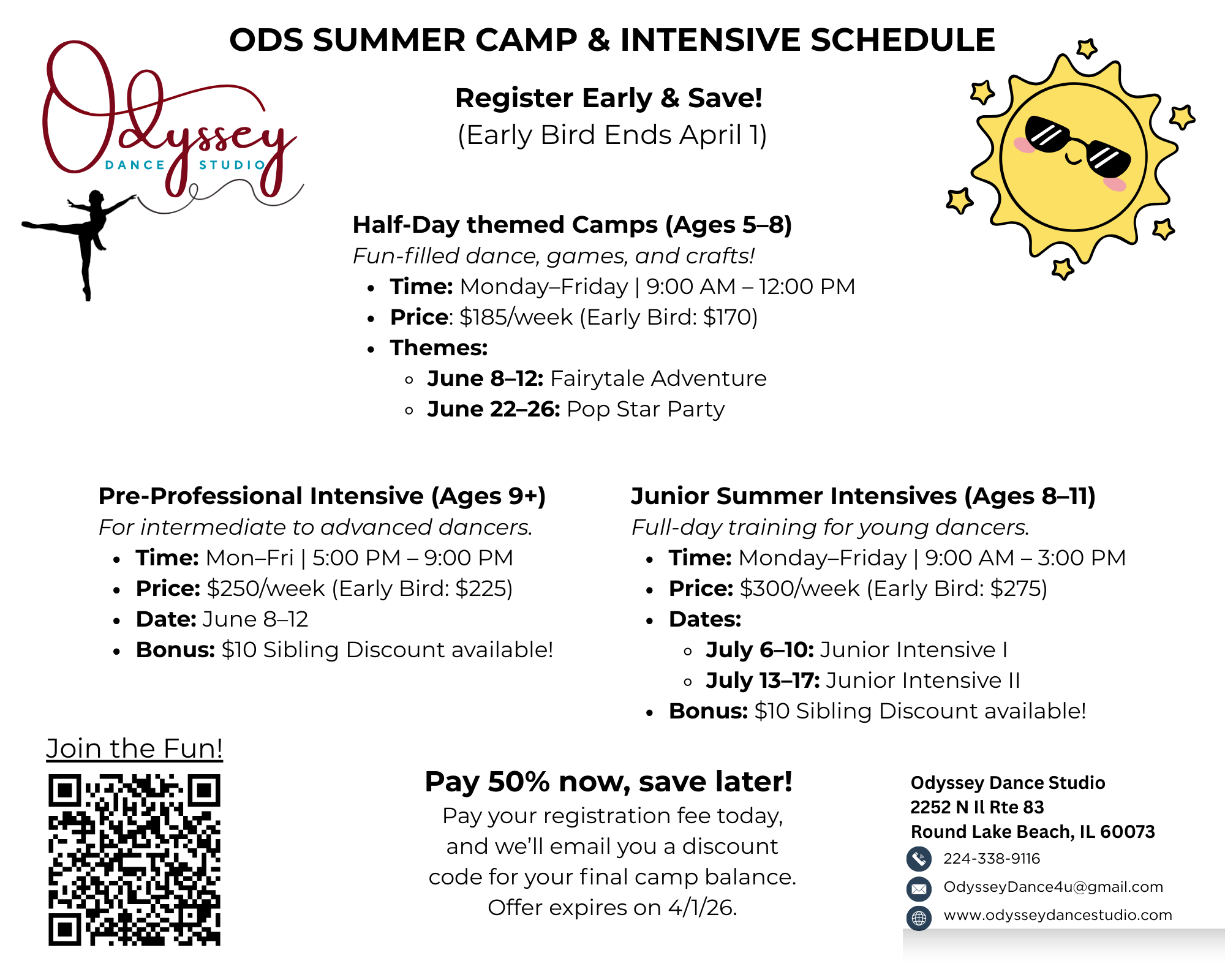 ODS SUMMER CAMP & INTENSIVE SCHEDULE

Odyssey
DANCE STUDIO

Register Early & Save!
(Early Bird Ends April 1)

Half-Day themed Camps (Ages 5–8)
Fun-filled dance, games, and crafts!
- Time: Monday–Friday | 9:00 AM – 12:00 PM
- Price: $185/week (Early Bird: $170)
- Themes:
  - June 8–12: Fairytale Adventure
  - June 22–26: Pop Star Party

Pre-Professional Intensive (Ages 9+)
For intermediate to advanced dancers.
- Time: Mon–Fri | 5:00 PM – 9:00 PM
- Price: $250/week (Early Bird: $225)
- Date: June 8–12
- Bonus: $10 Sibling Discount available!

Junior Summer Intensives (Ages 8–11)
Full-day training for young dancers.
- Time: Monday–Friday | 9:00 AM – 3:00 PM
- Price: $300/week (Early Bird: $275)
- Dates:
  - July 6–10: Junior Intensive I
  - July 13–17: Junior Intensive II
- Bonus: $10 Sibling Discount available!

Join the Fun!

Pay 50% now, save later!
Pay your registration fee today, and we'll email you a discount code for your final camp balance. Offer expires on 4/1/26.

Odyssey Dance Studio
2252 N Il Rte 83
Round Lake Beach, IL 60073
224-338-9116
OdysseyDance4u@gmail.com
www.odysseydancestudio.com